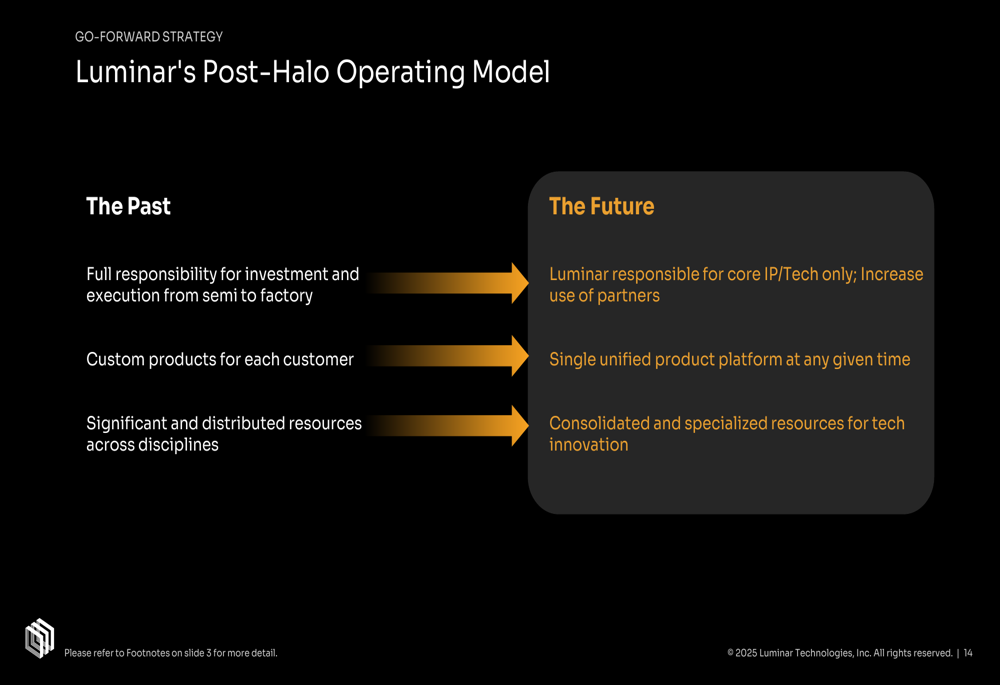 GO-FORWARD STRATEGY

Luminar's Post-Halo Operating Model

The Past

Full responsibility for investment and execution from semi to factory

Custom products for each customer

Significant and distributed resources across disciplines

The Future

Luminar responsible for core IP/Tech only; Increase use of partners

Single unified product platform at any given time

Consolidated and specialized resources for tech innovation

Please refer to Footnotes on slide 3 for more detail.

© 2025 Luminar Technologies, Inc. All rights reserved. | 14